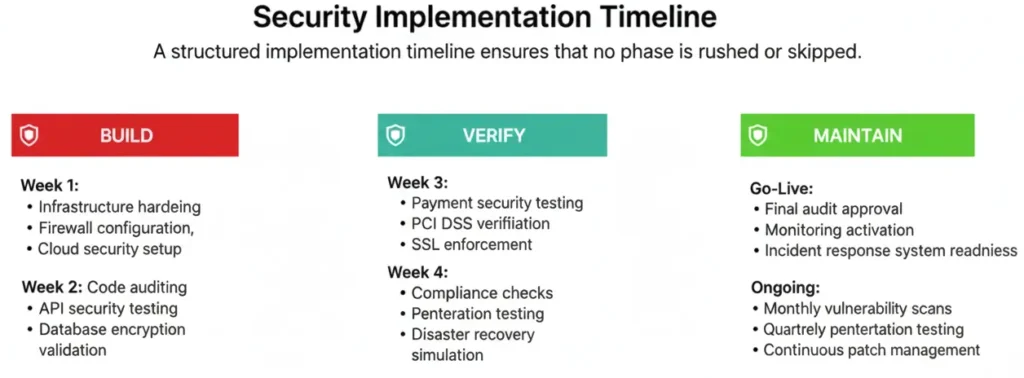 Security Implementation Timeline

A structured implementation timeline ensures that no phase is rushed or skipped.

BUILD

Week 1:
• Infrastructure hardeing
• Firewall configuration,
• Cloud security setup

Week 2: Code auditing
• API security testing
• Database encryption validation

VERIFY

Week 3:
• Payment security testing
• PCI DSS verifiiation
• SSL enforcement

Week 4:
• Compliance checks
• Penteration testing
• Disaster recovery simulation

MAINTAIN

Go-Live:
• Final audit approval
• Monitoring activation
• Incident response system readiness

Ongoing:
• Monthly vulnerability scans
• Quartrely pentertation testing
• Continuous patch management